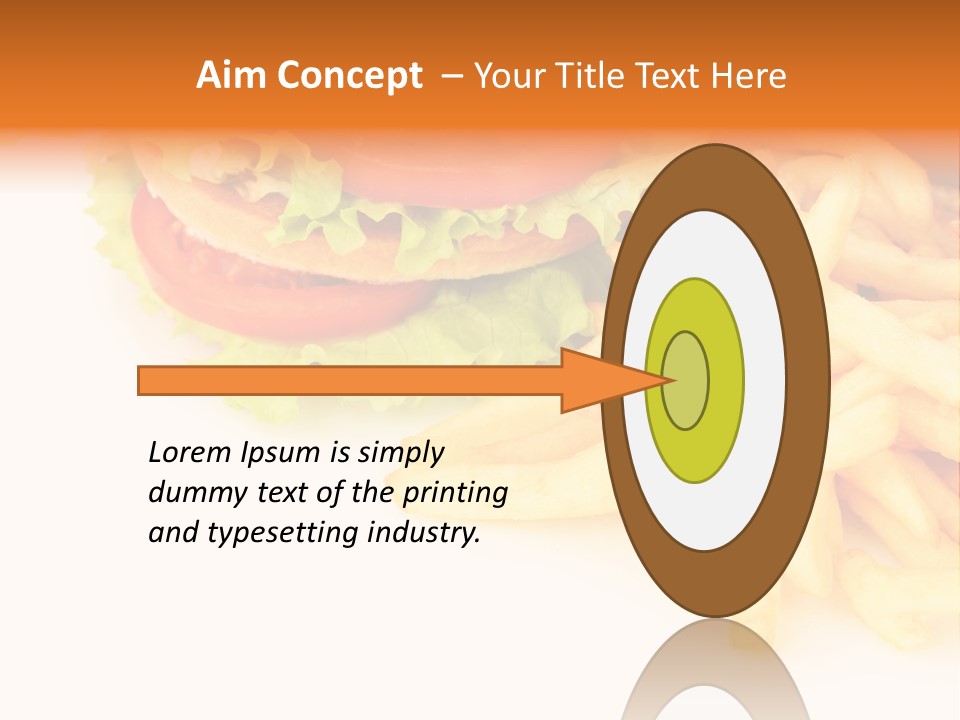 Aim Concept – Your Title Text Here

Lorem Ipsum is simply dummy text of the printing and typesetting industry.